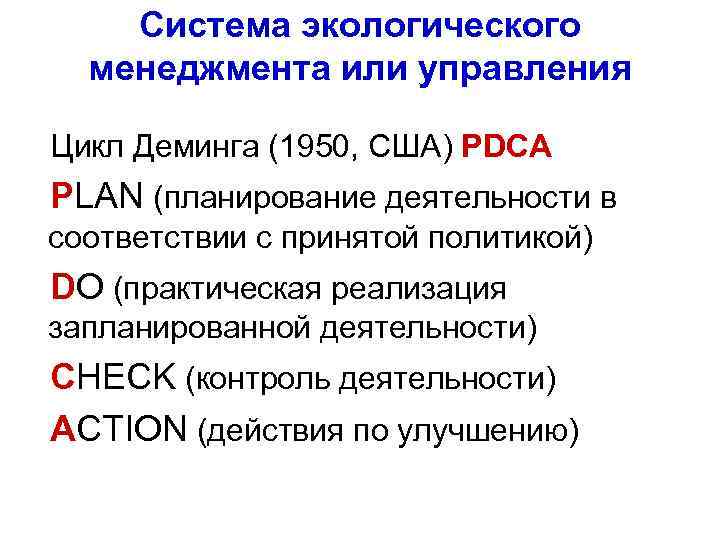 Система экологического менеджмента или управления

Цикл Деминга (1950, США) PDCA

PLAN (планирование деятельности в соответствии с принятой политикой)

DO (практическая реализация запланированной деятельности)

CHECK (контроль деятельности)

ACTION (действия по улучшению)